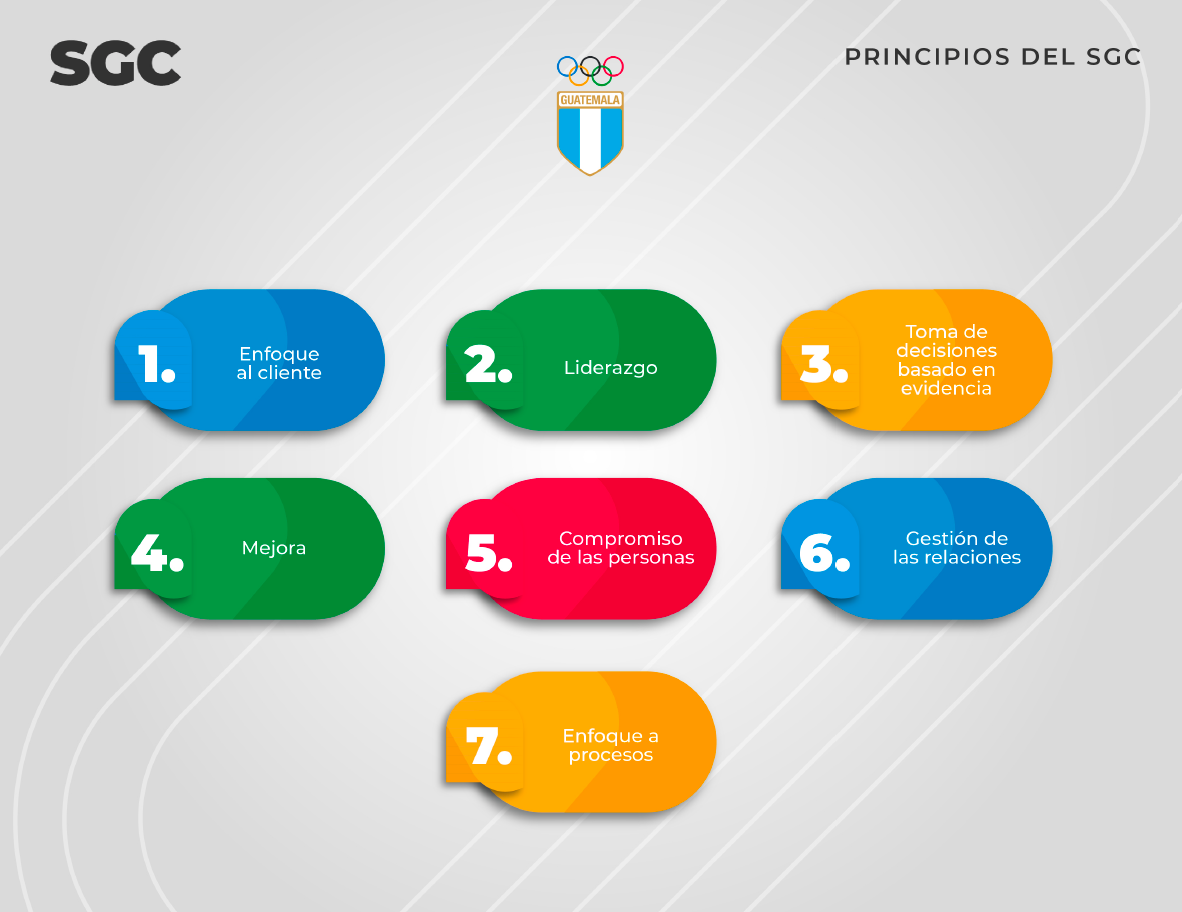 SGC

GUATEMALA

PRINCIPIOS DEL SGC

1. Enfoque al cliente

2. Liderazgo

3. Toma de decisiones basado en evidencia

4. Mejora

5. Compromiso de las personas

6. Gestión de las relaciones

7. Enfoque a procesos